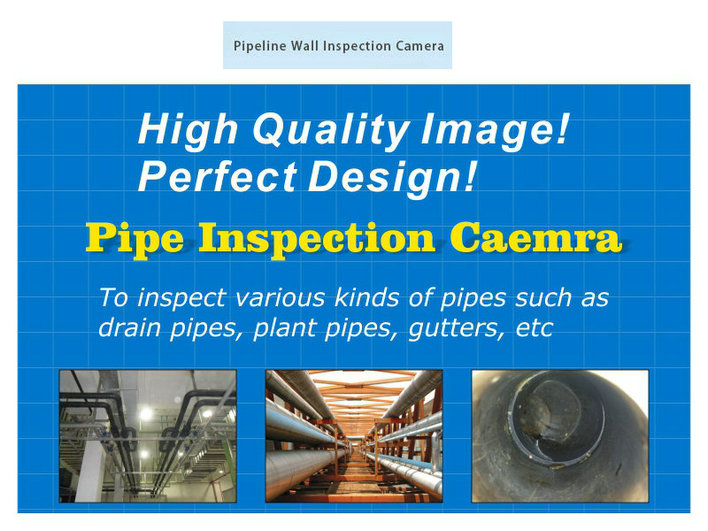 Pipeline Wall Inspection Camera

High Quality Image!
Perfect Design!

Pipe Inspection Caemra

To inspect various kinds of pipes such as drain pipes, plant pipes, gutters, etc